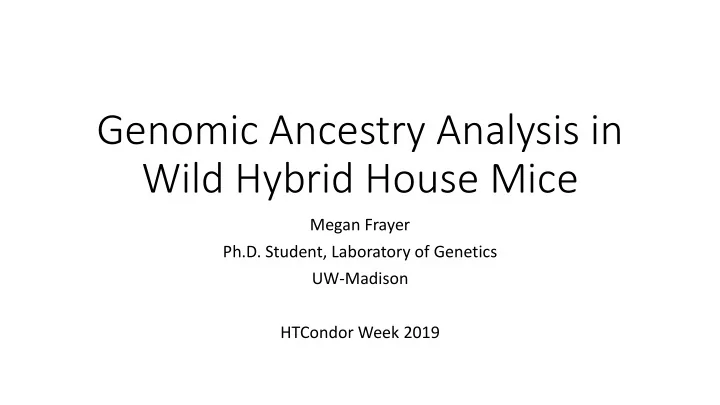 Genomic Ancestry Analysis in Wild Hybrid House Mice

Megan Frayer
Ph.D. Student, Laboratory of Genetics
UW-Madison

HTCondor Week 2019